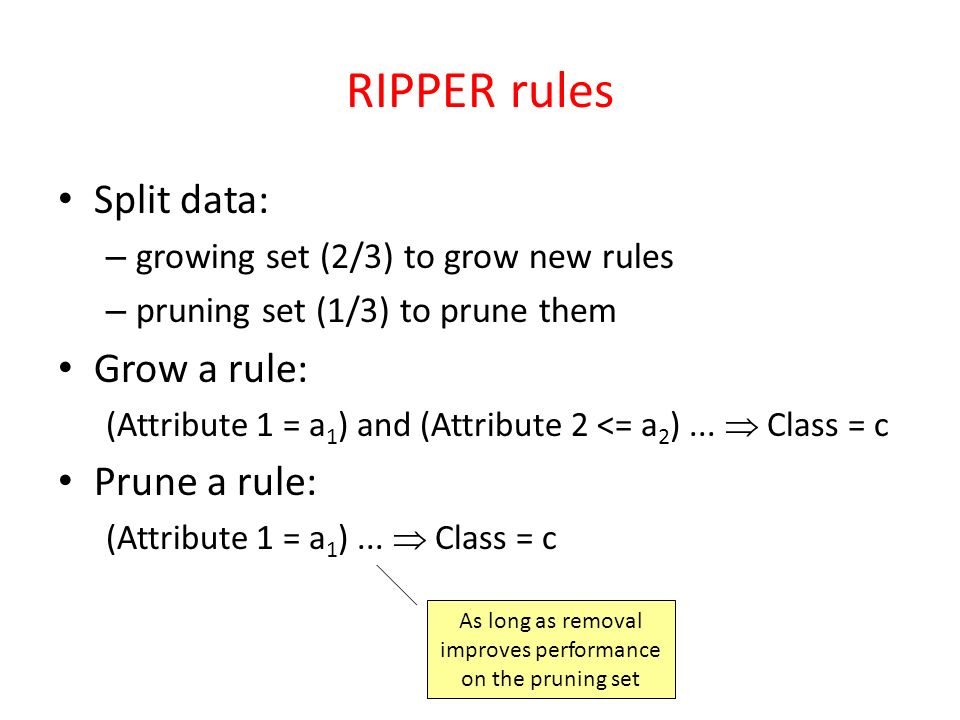 RIPPER rules

• Split data:
– growing set (2/3) to grow new rules
– pruning set (1/3) to prune them

• Grow a rule:
(Attribute 1 = $a_1$) and (Attribute 2 <= $a_2$) ... $\Rightarrow$ Class = c

• Prune a rule:
(Attribute 1 = $a_1$) ... $\Rightarrow$ Class = c

As long as removal improves performance on the pruning set